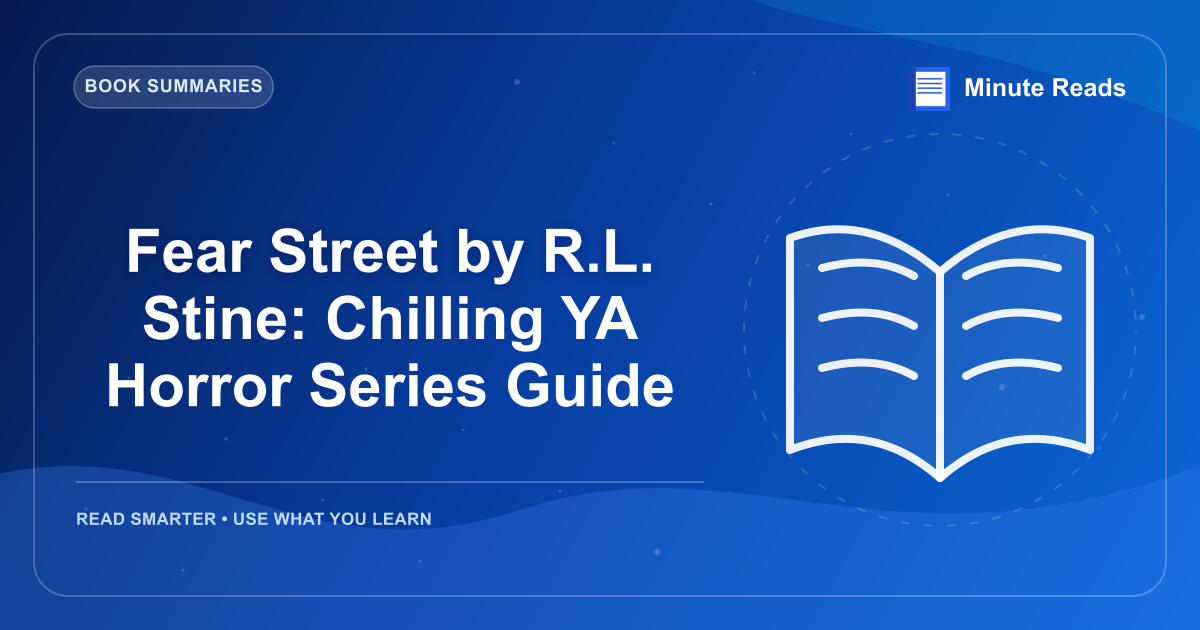 BOOK SUMMARIES

Minute Reads

Fear Street by R.L. Stine: Chilling YA Horror Series Guide

READ SMARTER • USE WHAT YOU LEARN